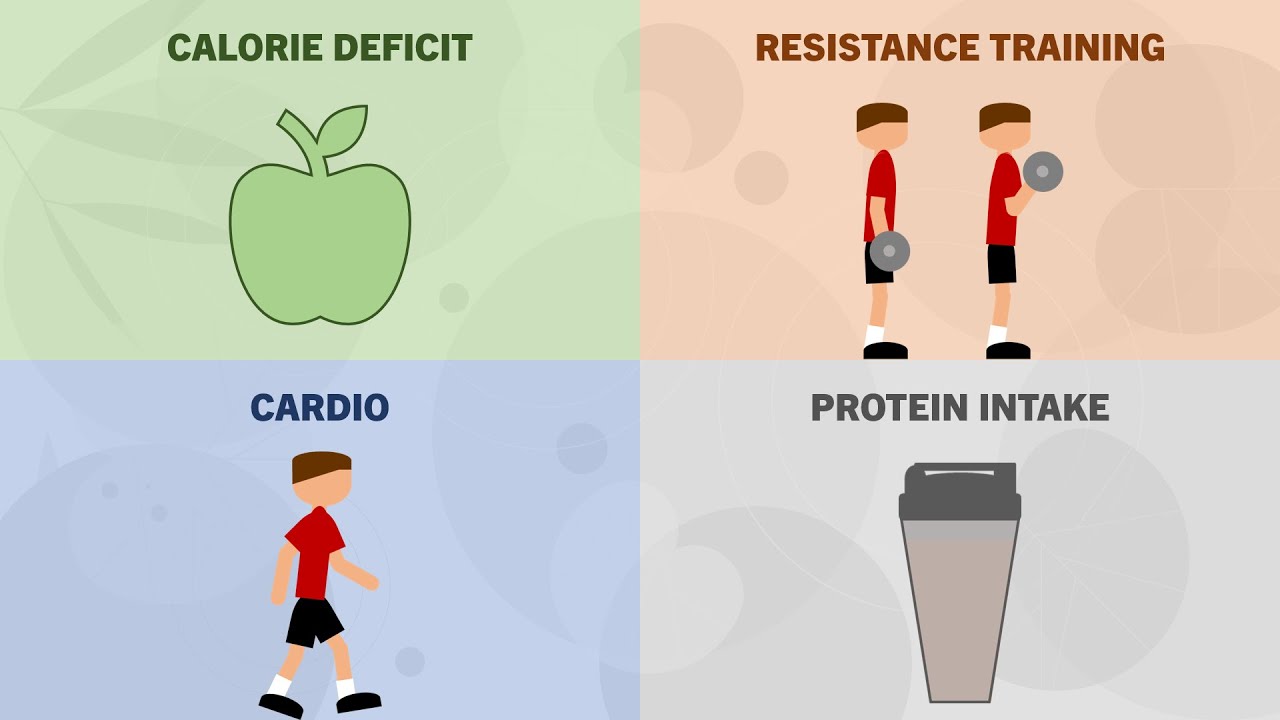 CALORIE DEFICIT

RESISTANCE TRAINING

CARDIO

PROTEIN INTAKE